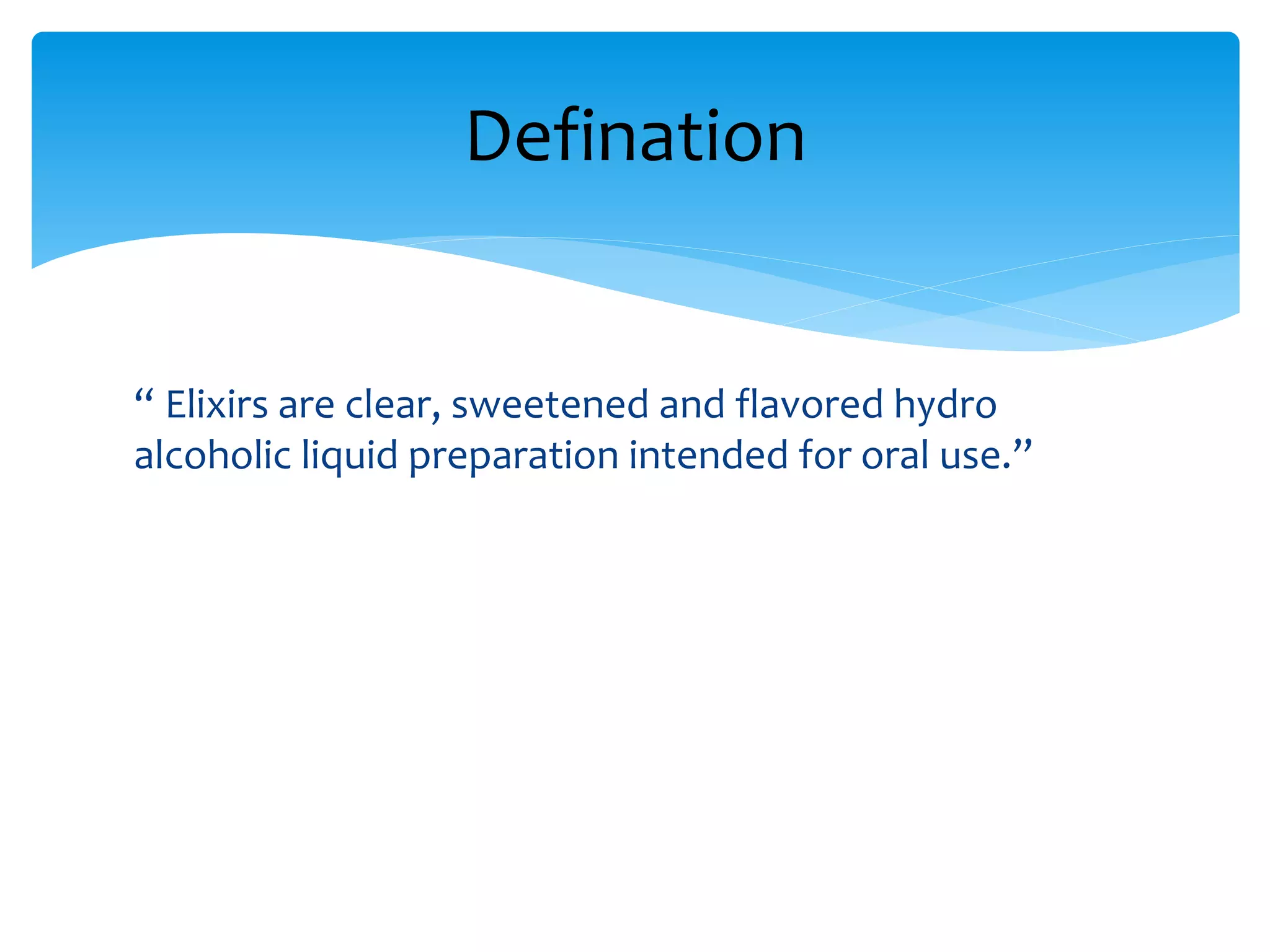 Defination

“ Elixirs are clear, sweetened and flavored hydro alcoholic liquid preparation intended for oral use.”